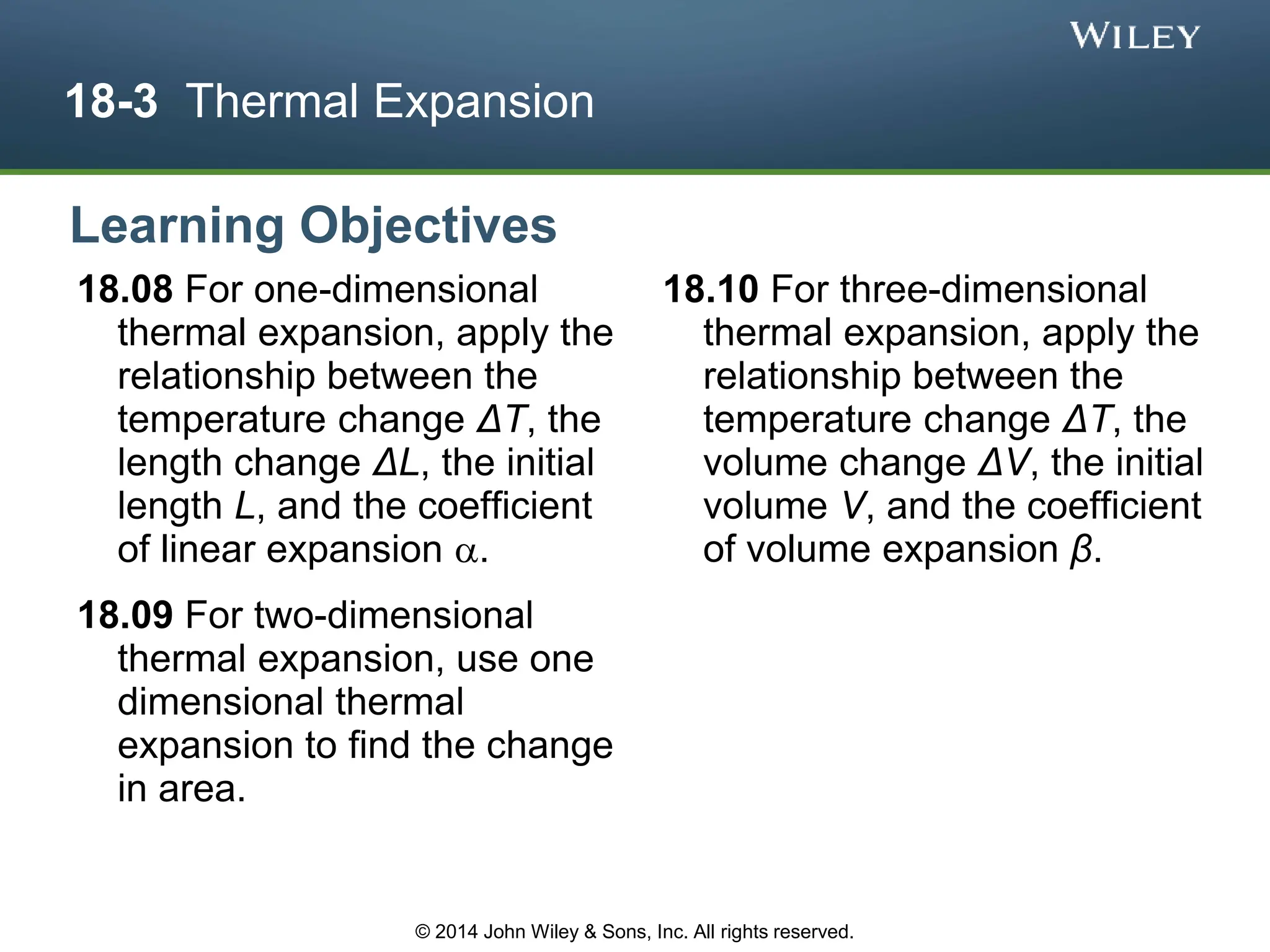 WILEY

18-3 Thermal Expansion

Learning Objectives

18.08 For one-dimensional thermal expansion, apply the relationship between the temperature change $\Delta T$, the length change $\Delta L$, the initial length $L$, and the coefficient of linear expansion $\alpha$.

18.09 For two-dimensional thermal expansion, use one dimensional thermal expansion to find the change in area.

18.10 For three-dimensional thermal expansion, apply the relationship between the temperature change $\Delta T$, the volume change $\Delta V$, the initial volume $V$, and the coefficient of volume expansion $\beta$.

© 2014 John Wiley & Sons, Inc. All rights reserved.